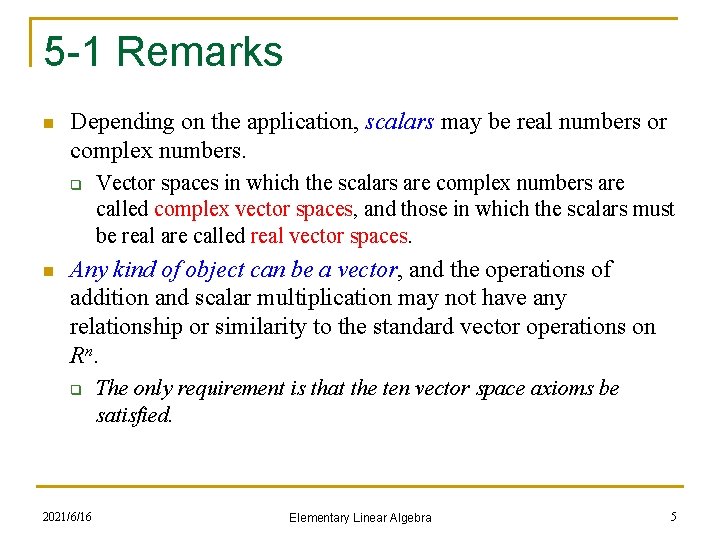 5-1 Remarks

Depending on the application, scalars may be real numbers or complex numbers.

Vector spaces in which the scalars are complex numbers are called complex vector spaces, and those in which the scalars must be real are called real vector spaces.

Any kind of object can be a vector, and the operations of addition and scalar multiplication may not have any relationship or similarity to the standard vector operations on $R^n$.

The only requirement is that the ten vector space axioms be satisfied.

2021/6/16

Elementary Linear Algebra

5